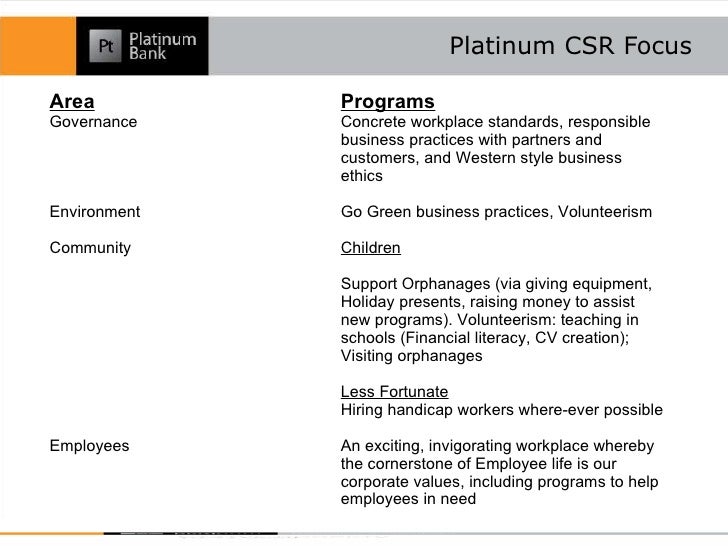 Pt Platinum Bank

Platinum CSR Focus

| Area | Programs |
|---|---|
| Governance | Concrete workplace standards, responsible business practices with partners and customers, and Western style business ethics |
| Environment | Go Green business practices, Volunteerism |
| Community | Children<br><br>Support Orphanages (via giving equipment, Holiday presents, raising money to assist new programs). Volunteerism: teaching in schools (Financial literacy, CV creation); Visiting orphanages<br><br>Less Fortunate<br>Hiring handicap workers where-ever possible |
| Employees | An exciting, invigorating workplace whereby the cornerstone of Employee life is our corporate values, including programs to help employees in need |